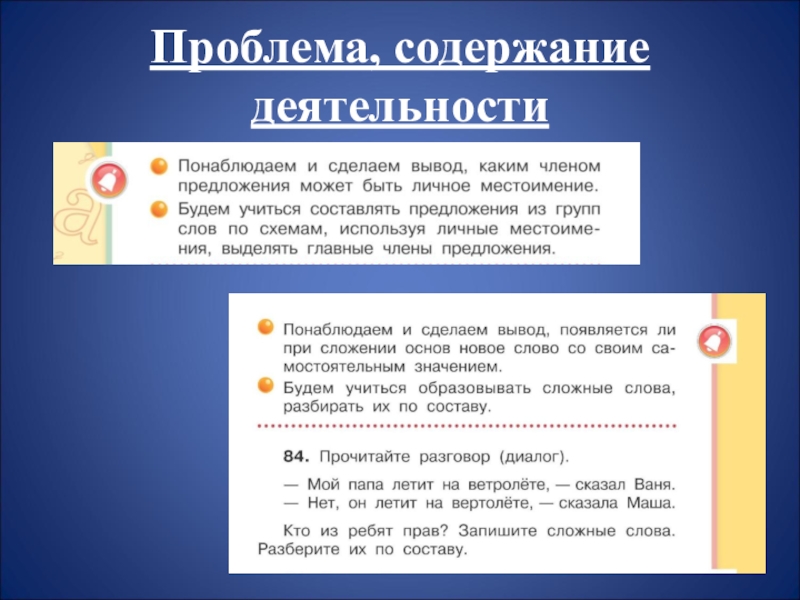 Проблема, содержание деятельности

Понаблюдаем и сделаем вывод, каким членом предложения может быть личное местоимение.

Будем учиться составлять предложения из групп слов по схемам, используя личные местоимения, выделять главные члены предложения.

Понаблюдаем и сделаем вывод, появляется ли при сложении основ новое слово со своим самостоятельным значением.

Будем учиться образовывать сложные слова, разбирать их по составу.

84. Прочитайте разговор (диалог).

— Мой папа летит на ветролёте, — сказал Ваня.
— Нет, он летит на вертолёте, — сказала Маша.

Кто из ребят прав? Запишите сложные слова. Разберите их по составу.